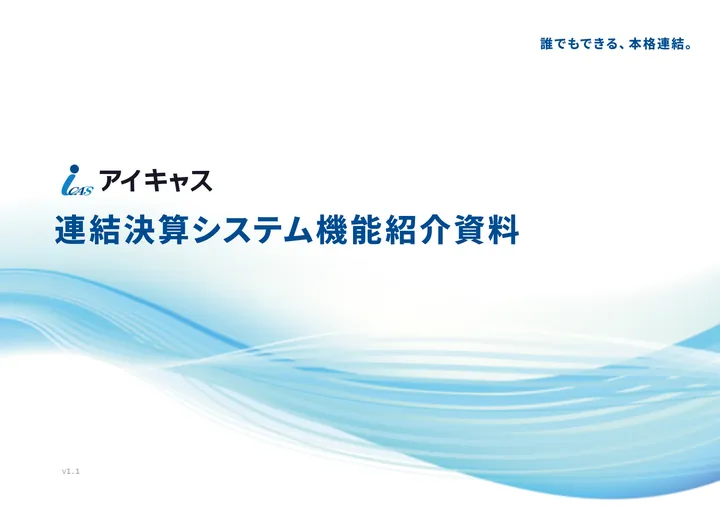 誰でもできる、本格連結。

iCAS アイキャス

連結決算システム機能紹介資料

v1.1